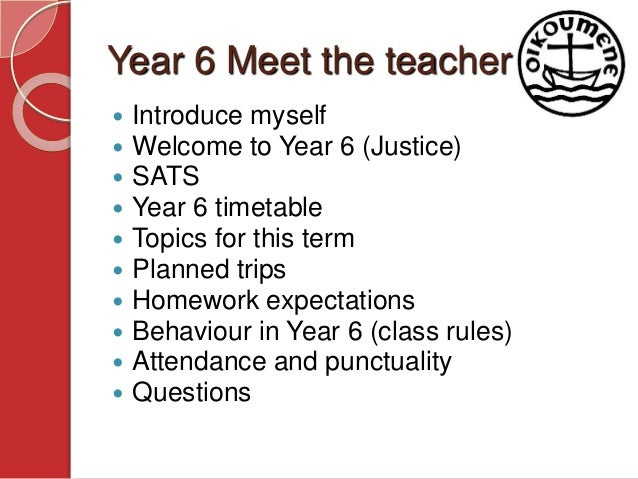 Year 6 Meet the teacher

OIKOUMENE

- Introduce myself
- Welcome to Year 6 (Justice)
- SATS
- Year 6 timetable
- Topics for this term
- Planned trips
- Homework expectations
- Behaviour in Year 6 (class rules)
- Attendance and punctuality
- Questions